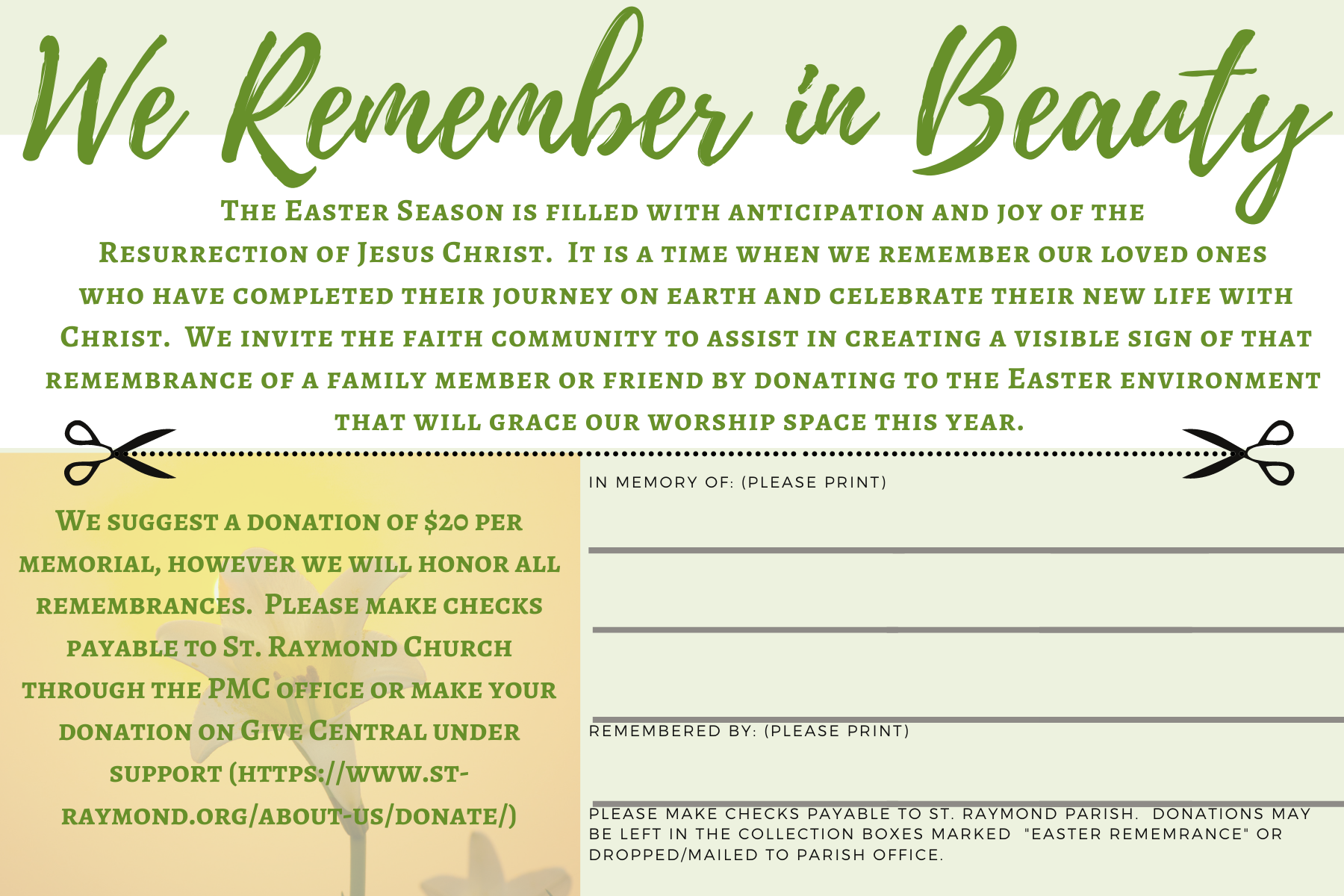 We Remember in Beauty

The Easter Season is filled with anticipation and joy of the Resurrection of Jesus Christ. It is a time when we remember our loved ones who have completed their journey on earth and celebrate their new life with Christ. We invite the faith community to assist in creating a visible sign of that remembrance of a family member or friend by donating to the Easter environment that will grace our worship space this year.

We suggest a donation of $20 per memorial, however we will honor all remembrances. Please make checks payable to St. Raymond Church through the PMC office or make your donation on Give Central under support (https://www.st-raymond.org/about-us/donate/)

IN MEMORY OF: (PLEASE PRINT)

REMEMBERED BY: (PLEASE PRINT)

PLEASE MAKE CHECKS PAYABLE TO ST. RAYMOND PARISH. DONATIONS MAY BE LEFT IN THE COLLECTION BOXES MARKED "EASTER REMEMRANCE" OR DROPPED/MAILED TO PARISH OFFICE.